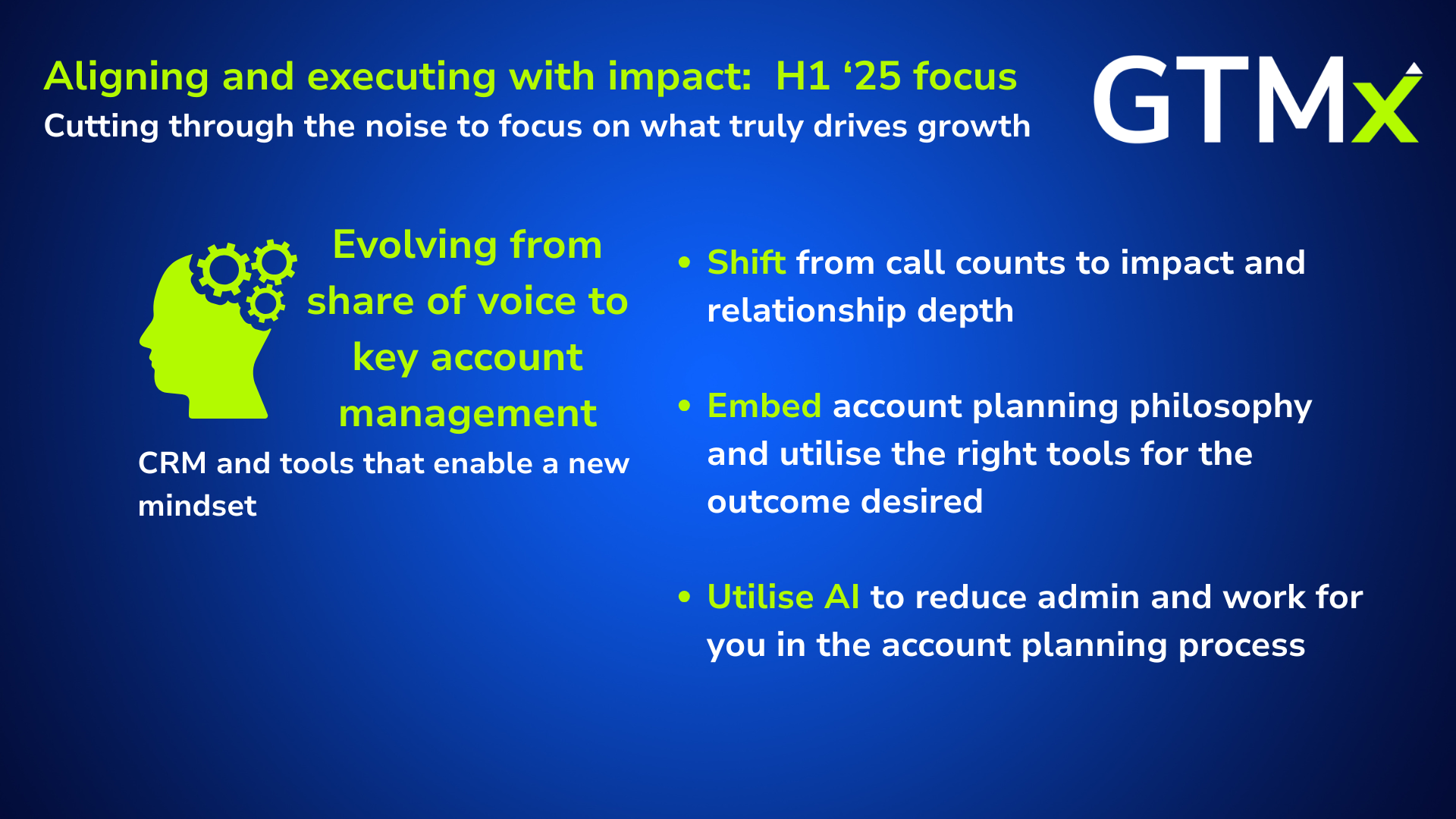 Aligning and executing with impact: H1 ‘25 focus
Cutting through the noise to focus on what truly drives growth

GTMx

Evolving from share of voice to key account management

CRM and tools that enable a new mindset

• Shift from call counts to impact and relationship depth

• Embed account planning philosophy and utilise the right tools for the outcome desired

• Utilise AI to reduce admin and work for you in the account planning process